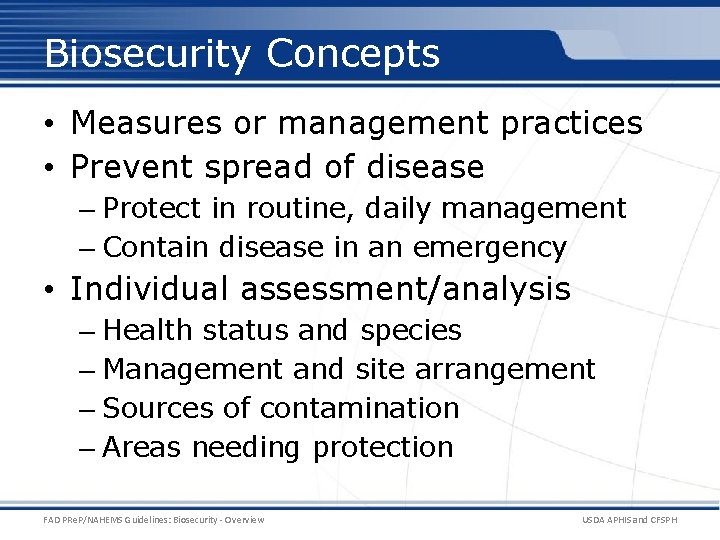 Biosecurity Concepts

• Measures or management practices
• Prevent spread of disease
– Protect in routine, daily management
– Contain disease in an emergency
• Individual assessment/analysis
– Health status and species
– Management and site arrangement
– Sources of contamination
– Areas needing protection

FAD PReP/NAHEMS Guidelines: Biosecurity - Overview

USDA APHIS and CFSPH